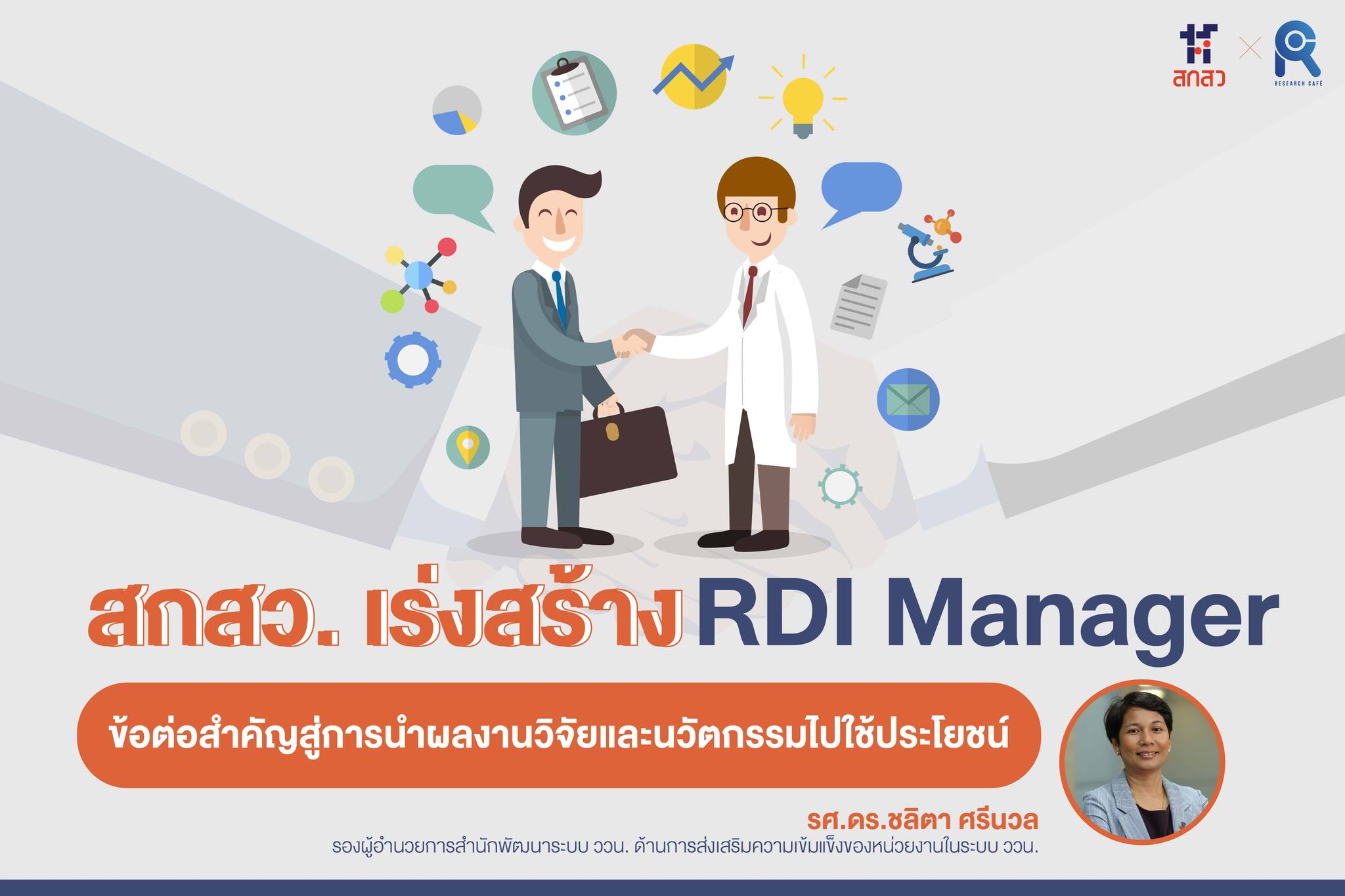 สกสว

RESEARCH CAFÉ

สกสว. เร่งสร้าง RDI Manager

ข้อต่อสำคัญสู่การนำผลงานวิจัยและนวัตกรรมไปใช้ประโยชน์

รศ.ดร.ชลิตา ศรีนวล

รองผู้อำนวยการสำนักพัฒนาระบบ ววน. ด้านการส่งเสริมความเข้มแข็งของหน่วยงานในระบบ ววน.